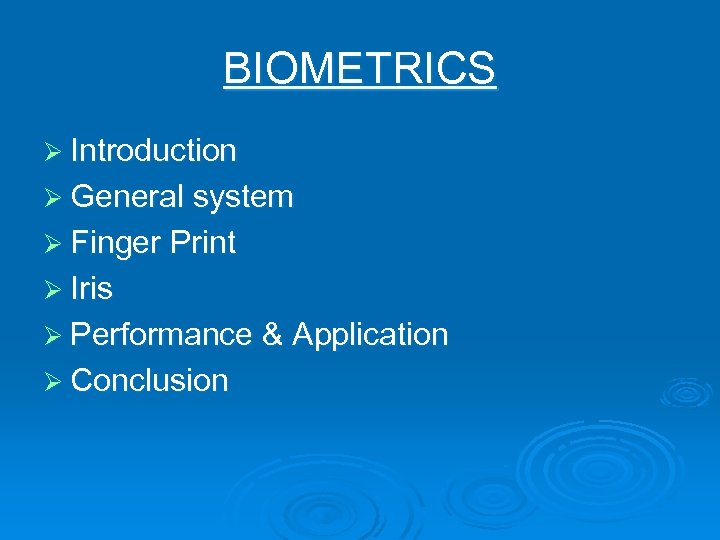 BIOMETRICS

➢ Introduction
➢ General system
➢ Finger Print
➢ Iris
➢ Performance & Application
➢ Conclusion